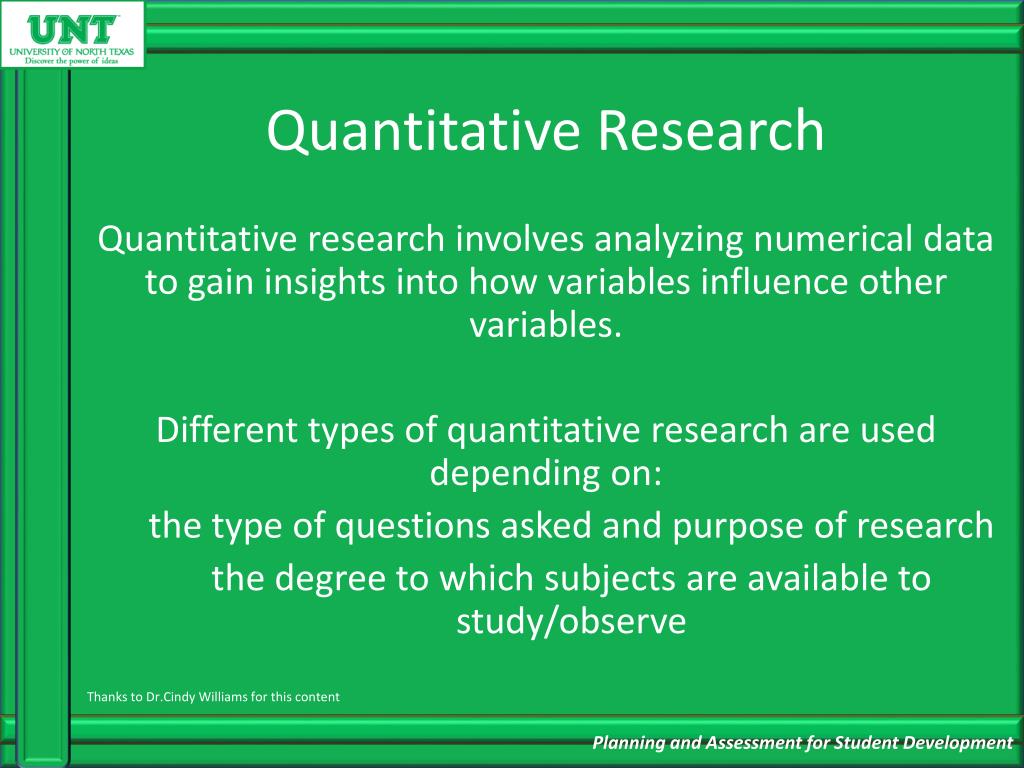 UNT
UNIVERSITY OF NORTH TEXAS
Discover the power of ideas

Quantitative Research

Quantitative research involves analyzing numerical data to gain insights into how variables influence other variables.

Different types of quantitative research are used depending on:

the type of questions asked and purpose of research

the degree to which subjects are available to study/observe

Thanks to Dr.Cindy Williams for this content

Planning and Assessment for Student Development